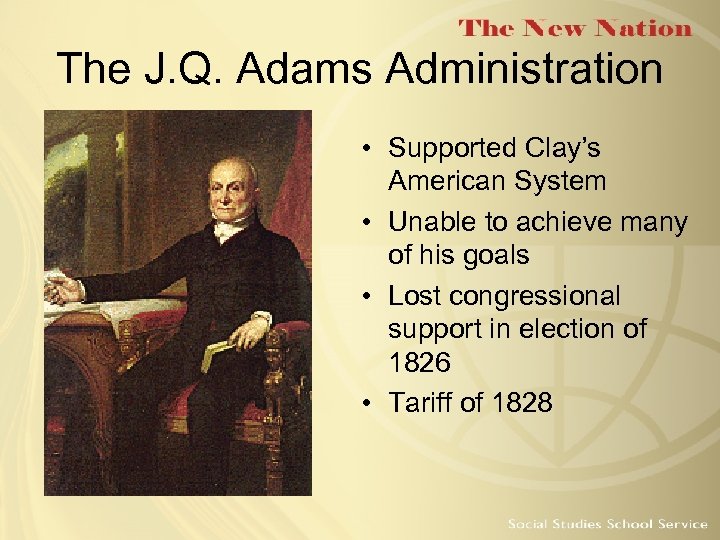 The New Nation

The J.Q. Adams Administration

• Supported Clay's American System
• Unable to achieve many of his goals
• Lost congressional support in election of 1826
• Tariff of 1828

Social Studies School Service